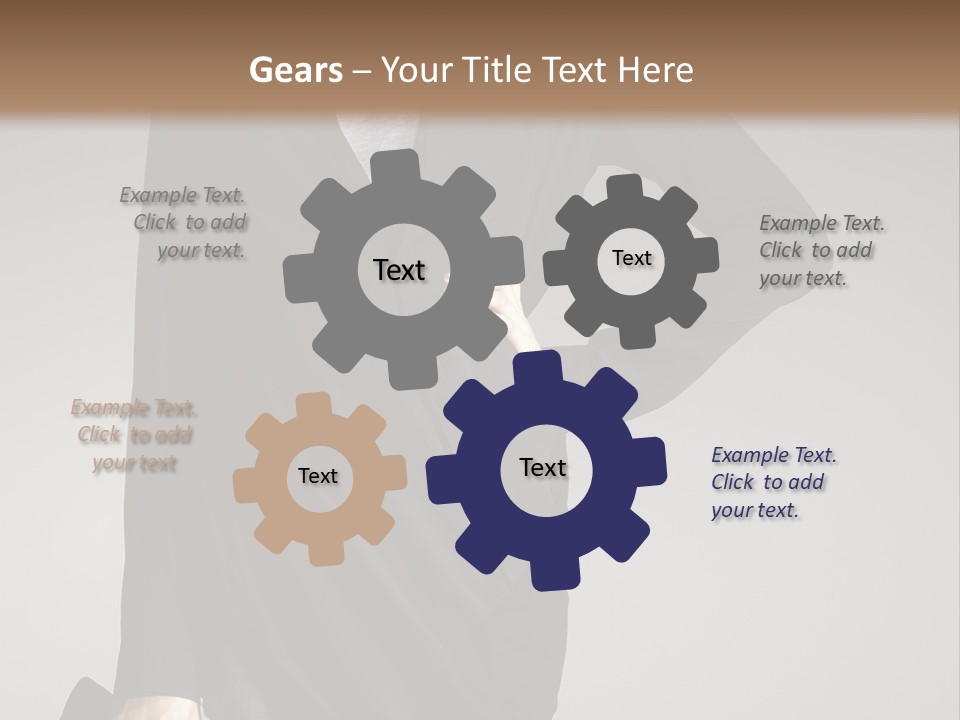 Gears – Your Title Text Here

Example Text. Click to add your text.

Text

Text

Example Text. Click to add your text.

Example Text. Click to add your text

Text

Text

Example Text. Click to add your text.